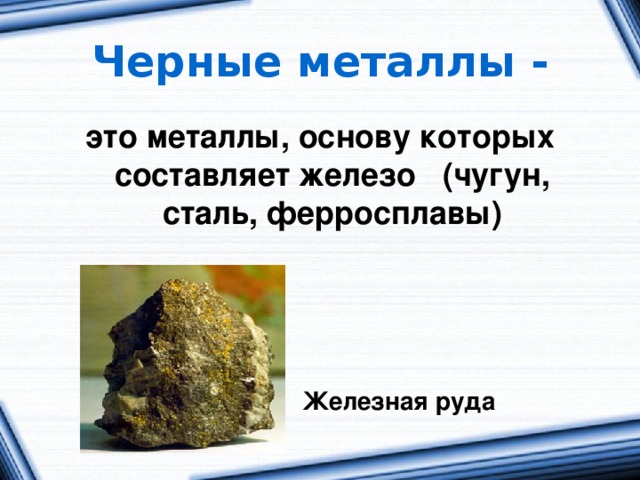 Черные металлы -

это металлы, основу которых составляет железо (чугун, сталь, ферросплавы)

Железная руда